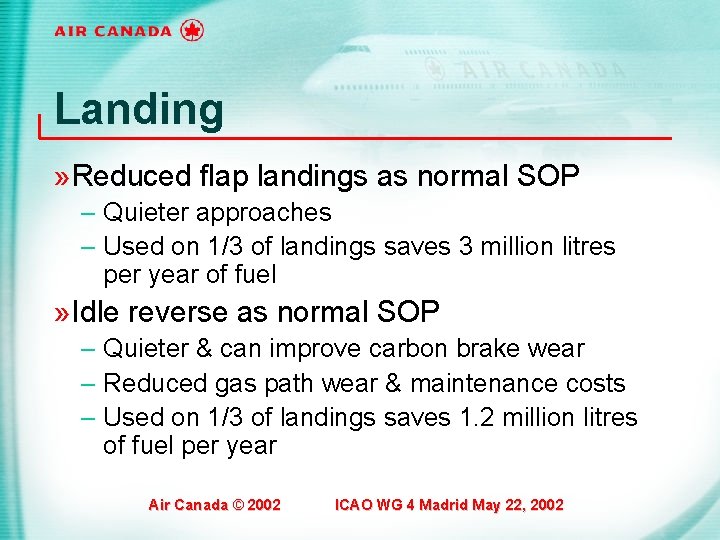 AIR CANADA

AIR CANADA

Landing

» Reduced flap landings as normal SOP
– Quieter approaches
– Used on 1/3 of landings saves 3 million litres per year of fuel

» Idle reverse as normal SOP
– Quieter & can improve carbon brake wear
– Reduced gas path wear & maintenance costs
– Used on 1/3 of landings saves 1.2 million litres of fuel per year

Air Canada © 2002     ICAO WG 4 Madrid May 22, 2002